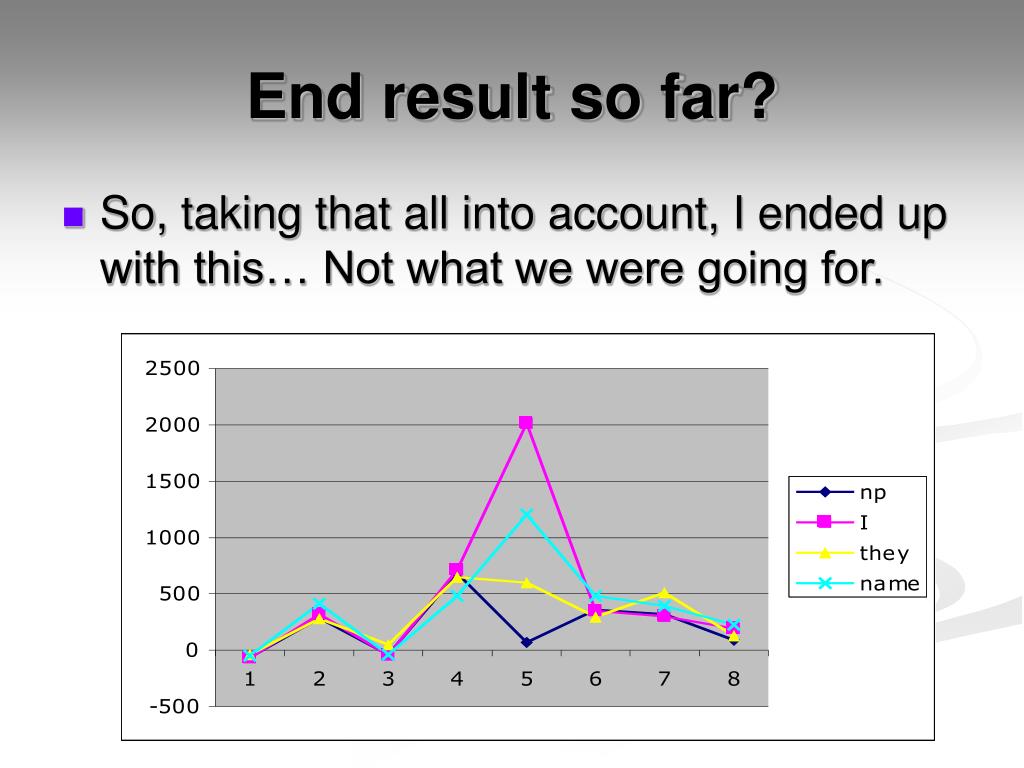 End result so far?

So, taking that all into account, I ended up with this… Not what we were going for.

2500
2000
1500
1000
500
0
-500
1 2 3 4 5 6 7 8

np
I
they
name